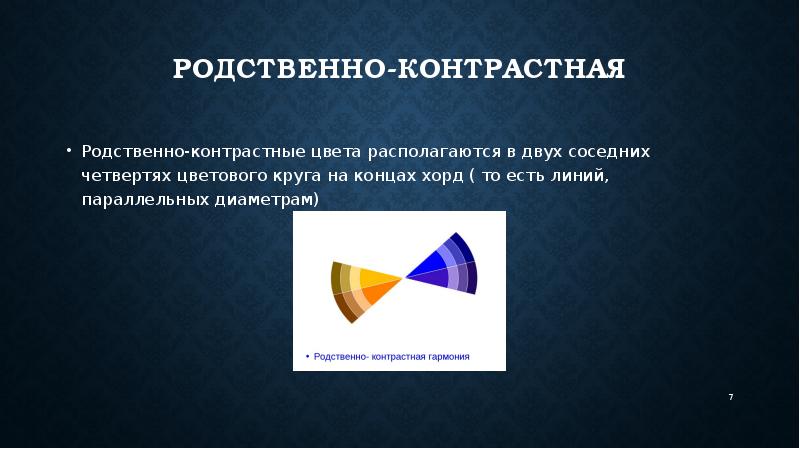 РОДСТВЕННО-КОНТРАСТНАЯ

• Родственно-контрастные цвета располагаются в двух соседних четвертях цветового круга на концах хорд ( то есть линий, параллельных диаметрам)

• Родственно- контрастная гармония

7